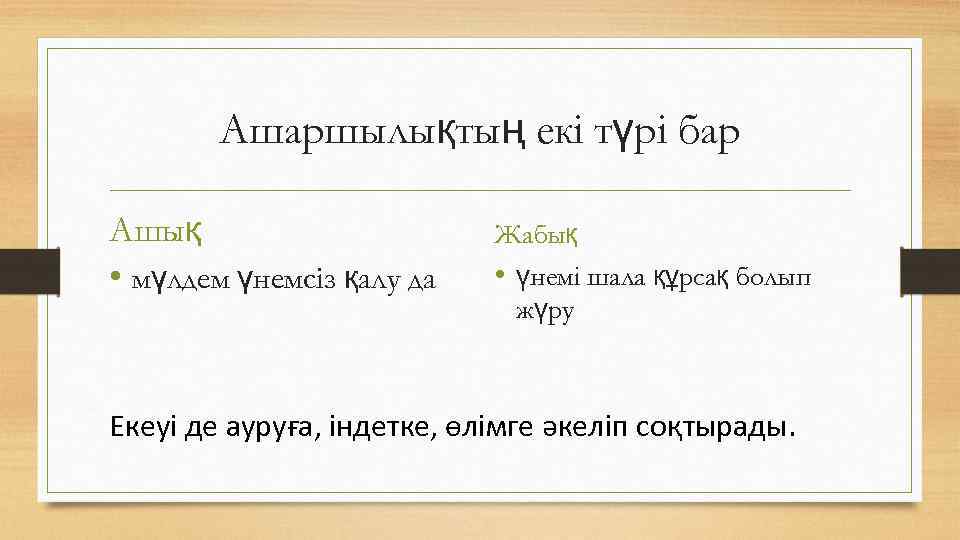 Ашаршылықтың екі түрі бар

Ашық

• мүлдем үнемсіз қалу да

Жабық

• үнемі шала құрсақ болып жүру

Екеуі де ауруға, індетке, өлімге әкеліп соқтырады.